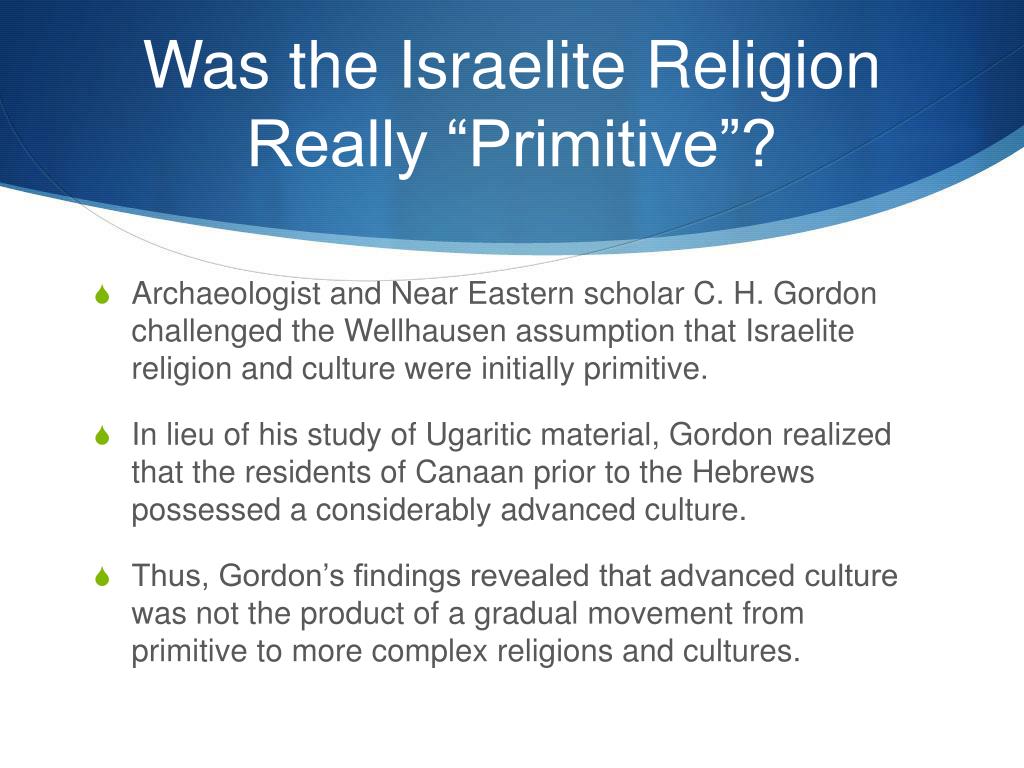 Was the Israelite Religion Really “Primitive”?

Archaeologist and Near Eastern scholar C. H. Gordon challenged the Wellhausen assumption that Israelite religion and culture were initially primitive.

In lieu of his study of Ugaritic material, Gordon realized that the residents of Canaan prior to the Hebrews possessed a considerably advanced culture.

Thus, Gordon’s findings revealed that advanced culture was not the product of a gradual movement from primitive to more complex religions and cultures.